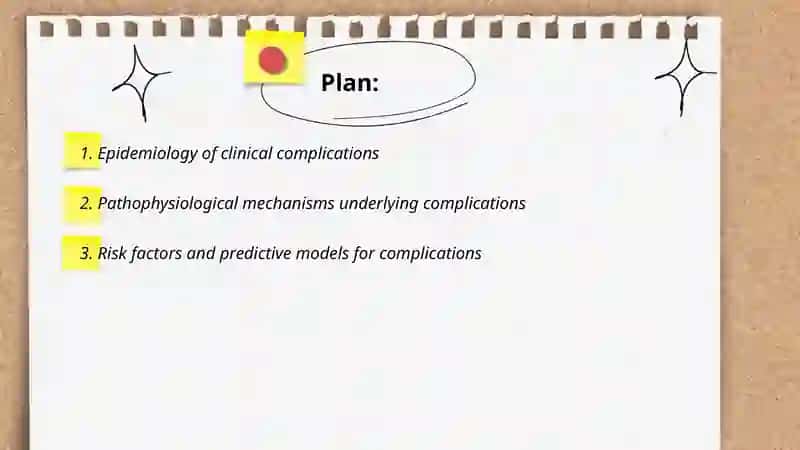 Plan:

1. Epidemiology of clinical complications

2. Pathophysiological mechanisms underlying complications

3. Risk factors and predictive models for complications